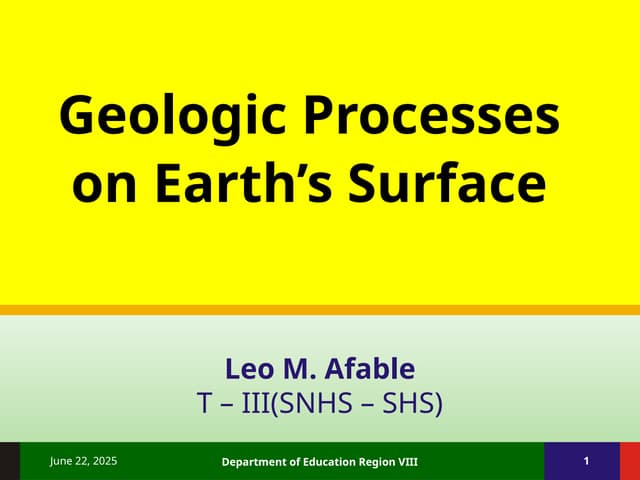 Geologic Processes on Earth’s Surface

Leo M. Afable
T – III(SNHS – SHS)

June 22, 2025

Department of Education Region VIII

1